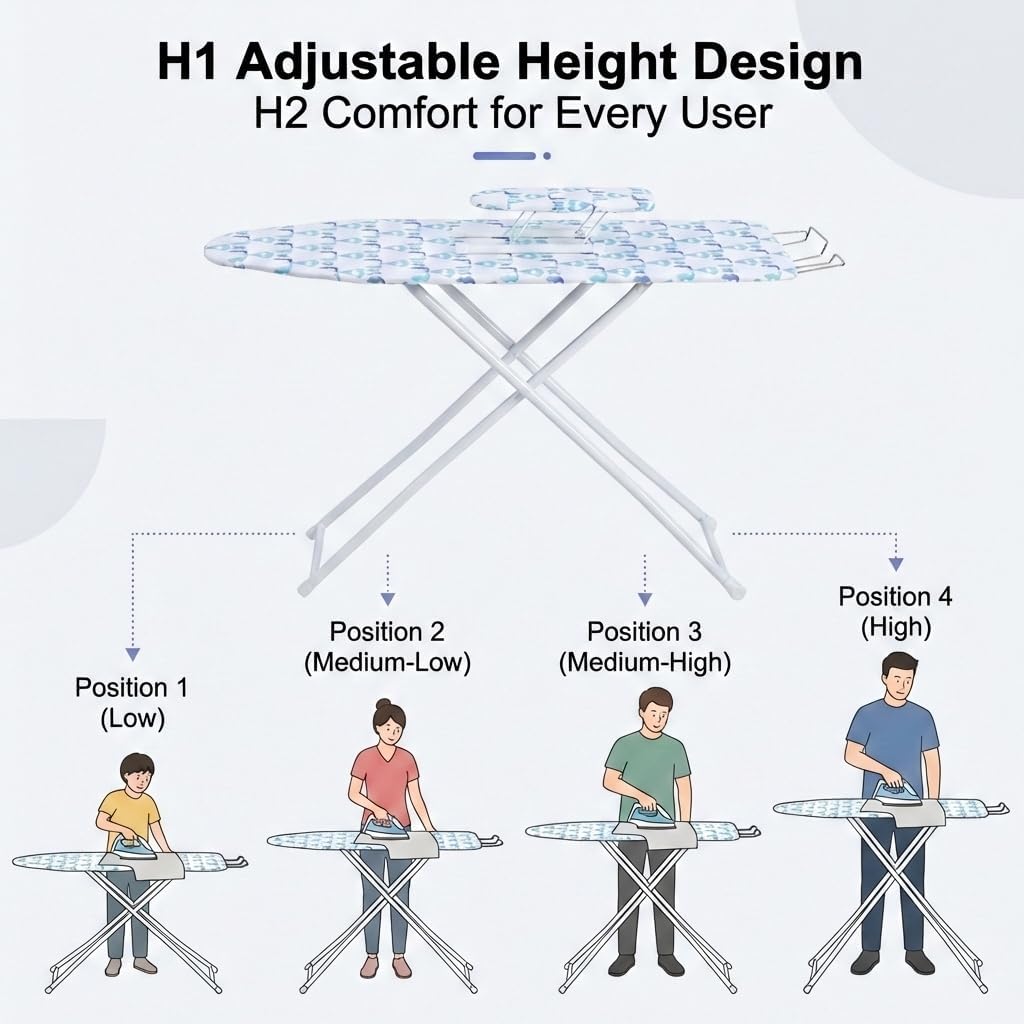 H1 Adjustable Height Design
H2 Comfort for Every User

Position 1
(Low)

Position 2
(Medium-Low)

Position 3
(Medium-High)

Position 4
(High)